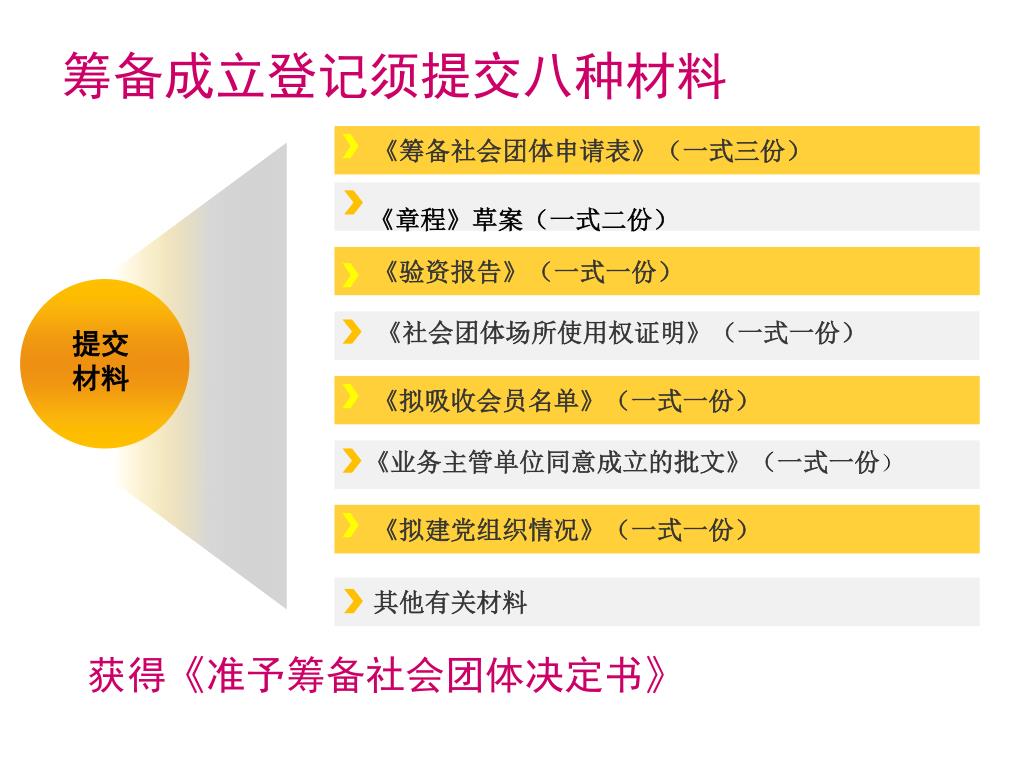 筹备成立登记须提交八种材料

提交材料

《筹备社会团体申请表》（一式三份）

《章程》草案（一式二份）

《验资报告》（一式一份）

《社会团体场所使用权证明》（一式一份）

《拟吸收会员名单》（一式一份）

《业务主管单位同意成立的批文》（一式一份）

《拟建党组织情况》（一式一份）

其他有关材料

获得《准予筹备社会团体决定书》